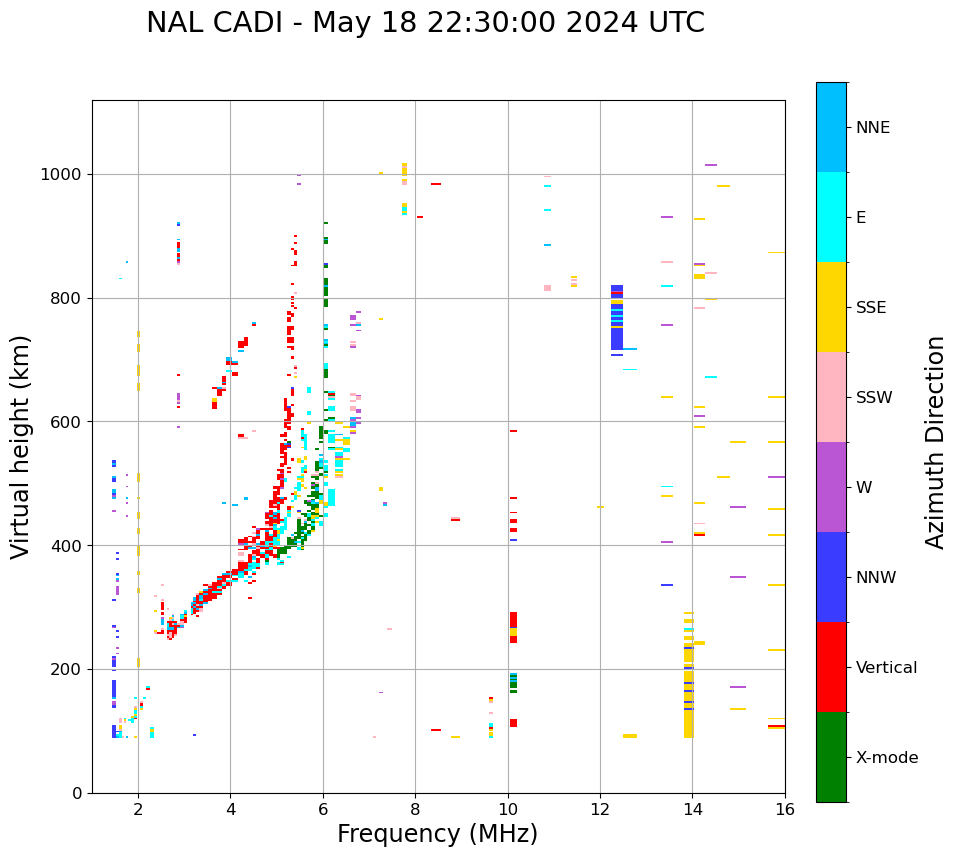 NAL CADI - May 18 22:30:00 2024 UTC

Virtual height (km)

1000
800
600
400
200
0

2
4
6
8
10
12
14
16

Frequency (MHz)

NNE
E
SSE
SSW
W
NNW
Vertical
X-mode

Azimuth Direction